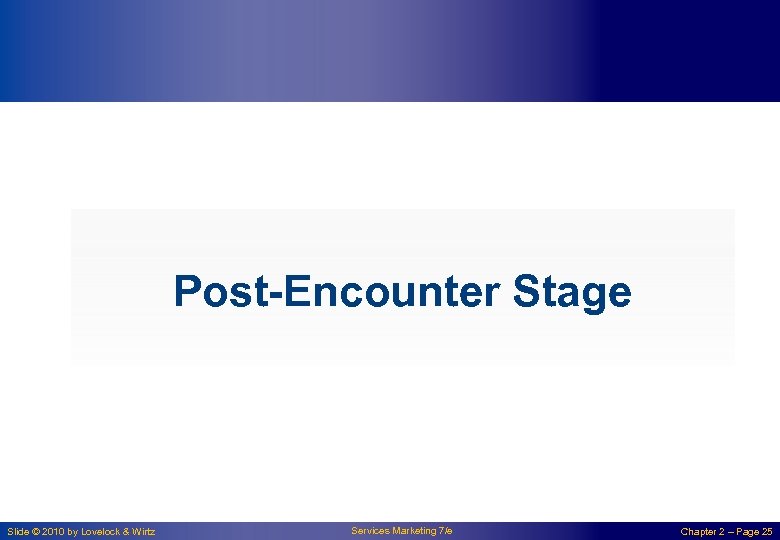 Post-Encounter Stage

Slide © 2010 by Lovelock & Wirtz

Services Marketing 7/e

Chapter 2 – Page 25